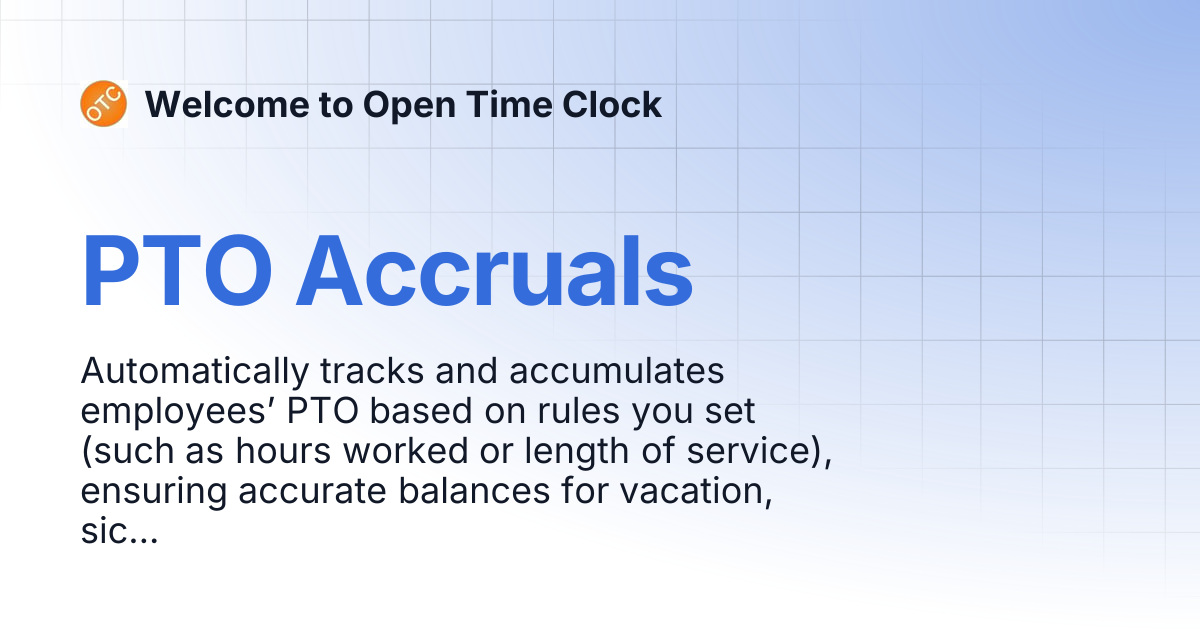 OTC Welcome to Open Time Clock

PTO Accruals

Automatically tracks and accumulates employees' PTO based on rules you set (such as hours worked or length of service), ensuring accurate balances for vacation, sic...